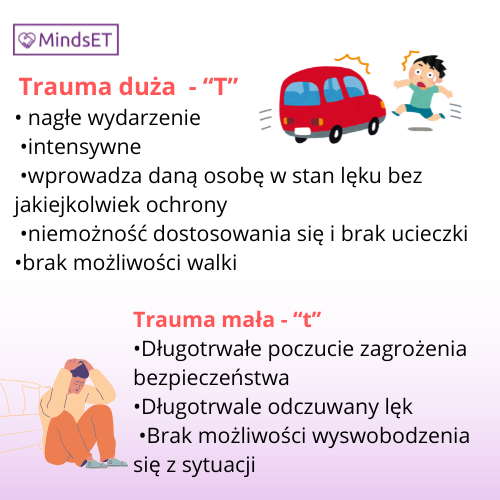 MindsET

Trauma duża - "T"

• nagłe wydarzenie
• intensywne
• wprowadza daną osobę w stan lęku bez jakiejkolwiek ochrony
• niemożność dostosowania się i brak ucieczki
• brak możliwości walki

Trauma mała - "t"

• Długotrwałe poczucie zagrożenia bezpieczeństwa
• Długotrwale odczuwany lęk
• Brak możliwości wyswobodzenia się z sytuacji